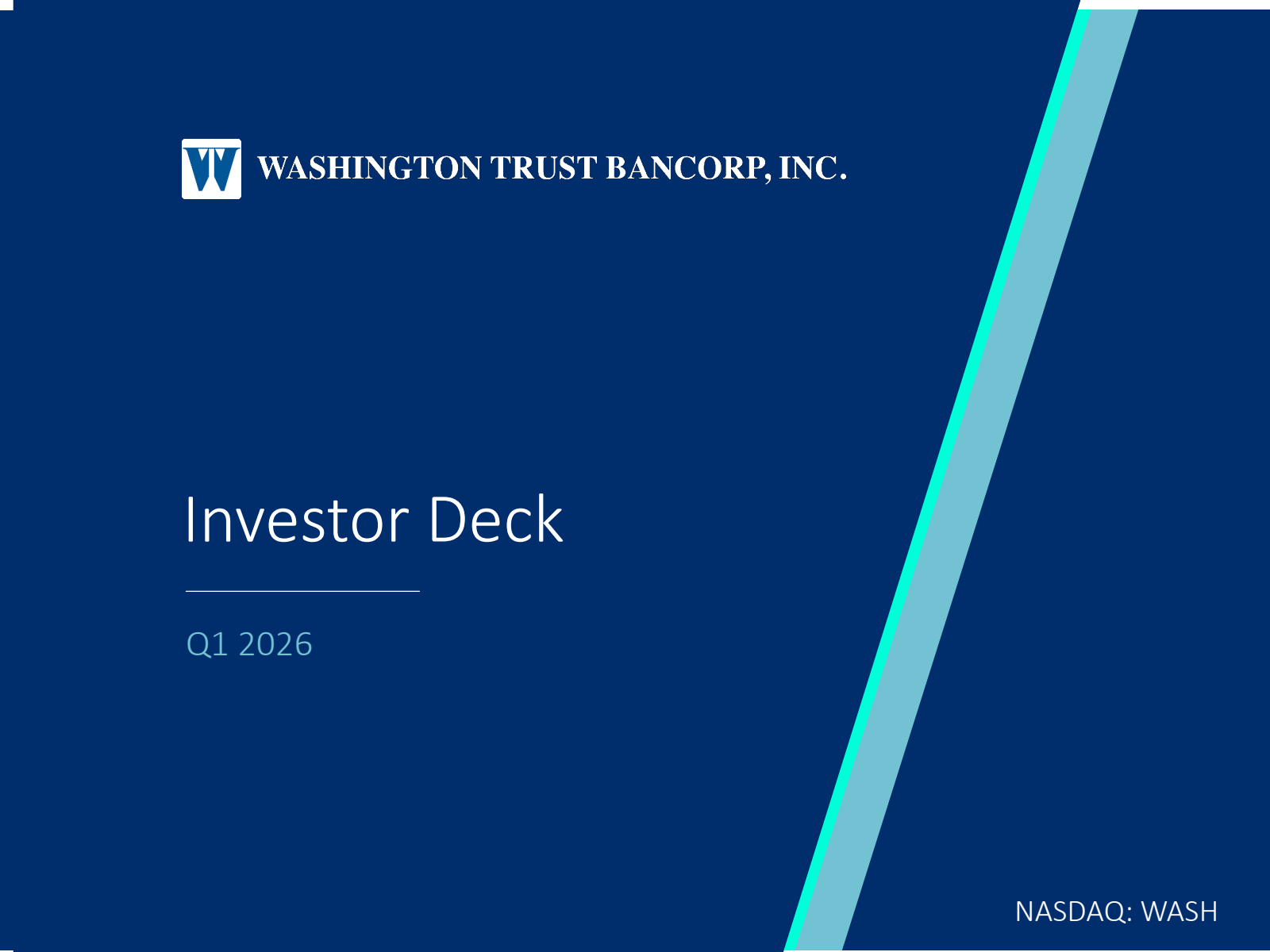 WASHINGTON TRUST BANCORP, INC.

Investor Deck

Q1 2026

NASDAQ: WASH